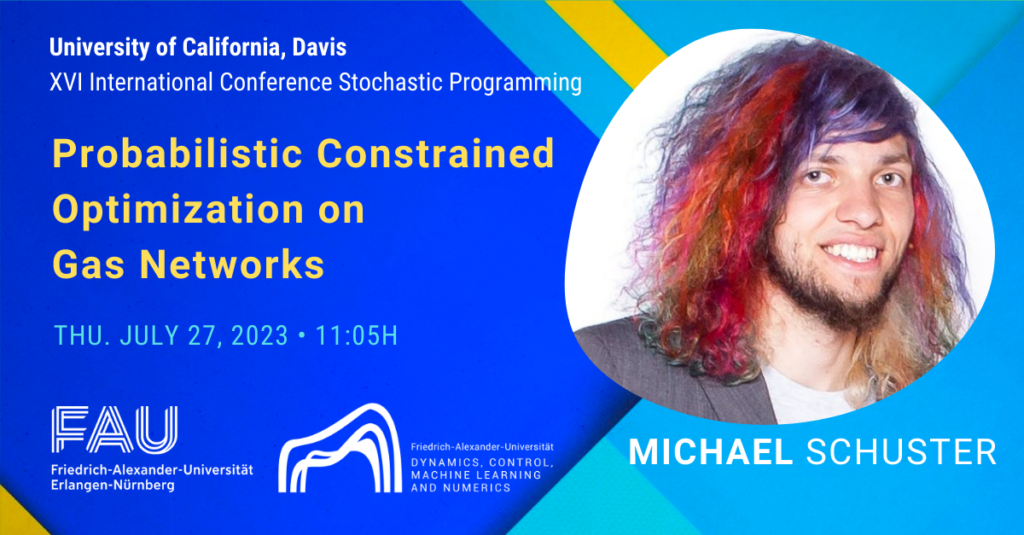 University of California, Davis
XVI International Conference Stochastic Programming

Probabilistic Constrained Optimization on Gas Networks

THU. JULY 27, 2023 • 11:05H

FAU
Friedrich-Alexander-Universität Erlangen-Nürnberg

Friedrich-Alexander-Universität
DYNAMICS, CONTROL, MACHINE LEARNING AND NUMERICS

MICHAEL SCHUSTER